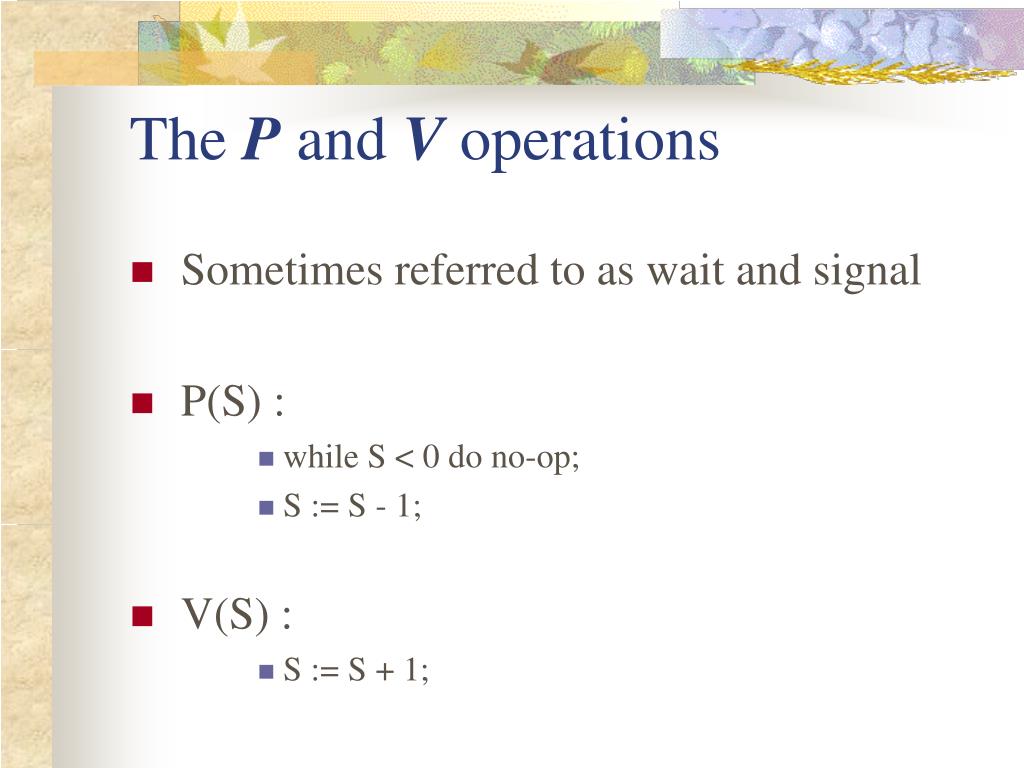 The P and V operations

Sometimes referred to as wait and signal

P(S) :

while S < 0 do no-op;

S := S - 1;

V(S) :

S := S + 1;